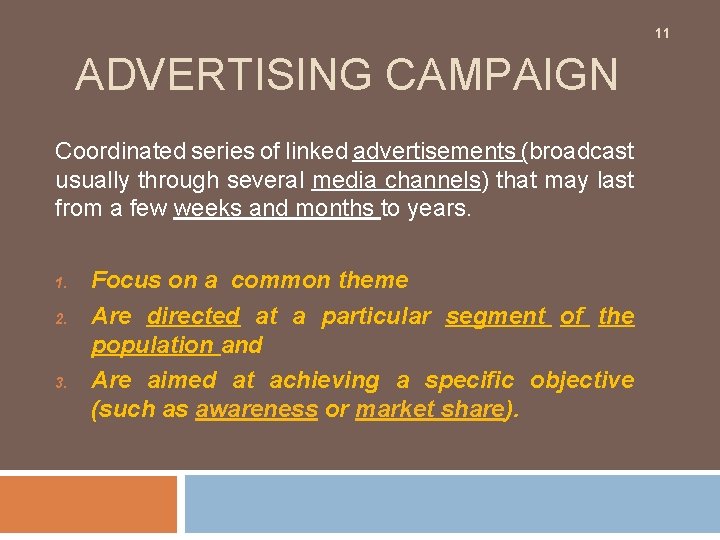 11

ADVERTISING CAMPAIGN

Coordinated series of linked advertisements (broadcast usually through several media channels) that may last from a few weeks and months to years.

1. Focus on a common theme
2. Are directed at a particular segment of the population and
3. Are aimed at achieving a specific objective (such as awareness or market share).